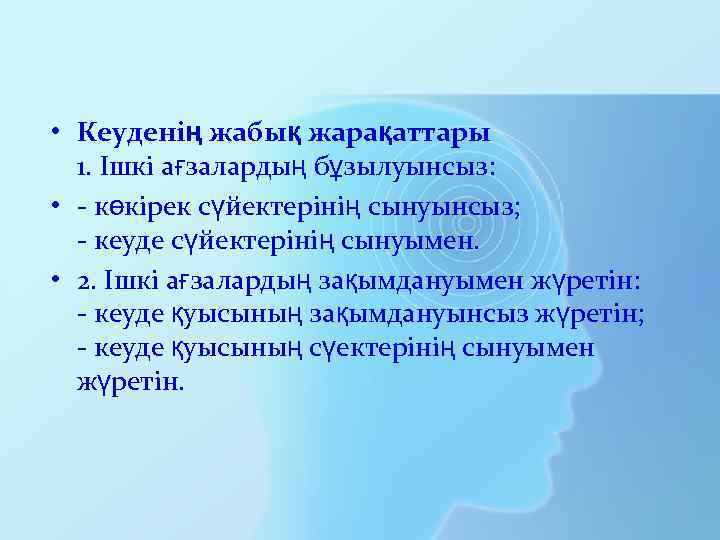 • Кеуденің жабық жарақаттары
1. Ішкі ағзалардың бұзылуынсыз:

• - көкірек сүйектерінің сынуынсыз;
- кеуде сүйектерінің сынуымен.

• 2. Ішкі ағзалардың зақымдануымен жүретін:
- кеуде қуысының зақымдануынсыз жүретін;
- кеуде қуысының сүектерінің сынуымен жүретін.